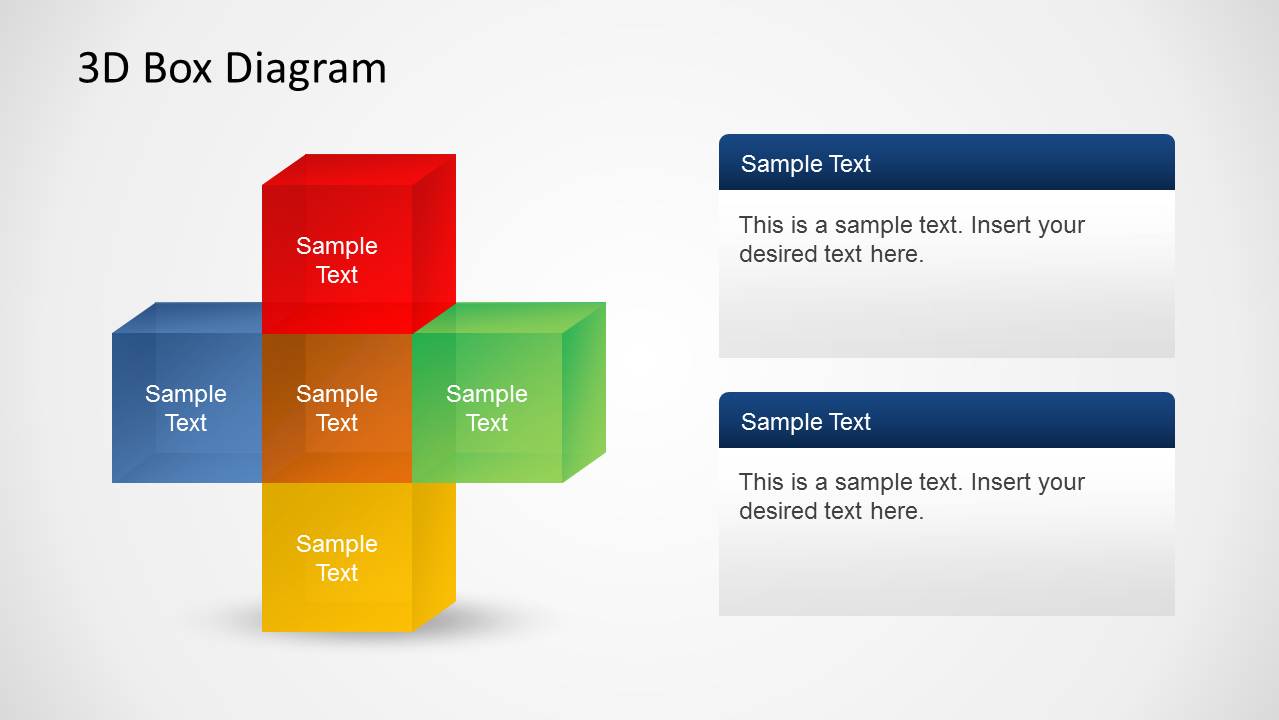 3D Box Diagram

Sample Text

Sample Text

Sample Text

Sample Text

Sample Text

Sample Text

This is a sample text. Insert your desired text here.

Sample Text

This is a sample text. Insert your desired text here.